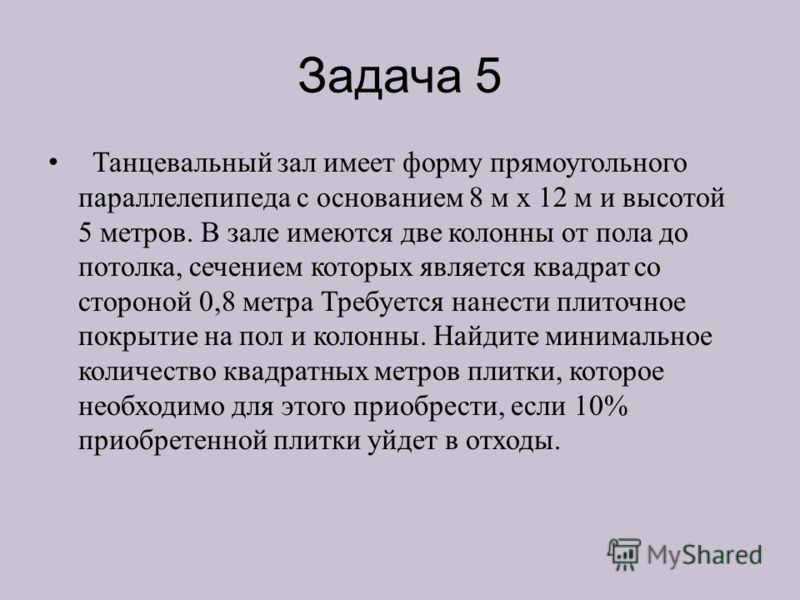 Задача 5

• Танцевальный зал имеет форму прямоугольного параллелепипеда с основанием 8 м х 12 м и высотой 5 метров. В зале имеются две колонны от пола до потолка, сечением которых является квадрат со стороной 0,8 метра Требуется нанести плиточное покрытие на пол и колонны. Найдите минимальное количество квадратных метров плитки, которое необходимо для этого приобрести, если 10% приобретенной плитки уйдет в отходы.

MyShared